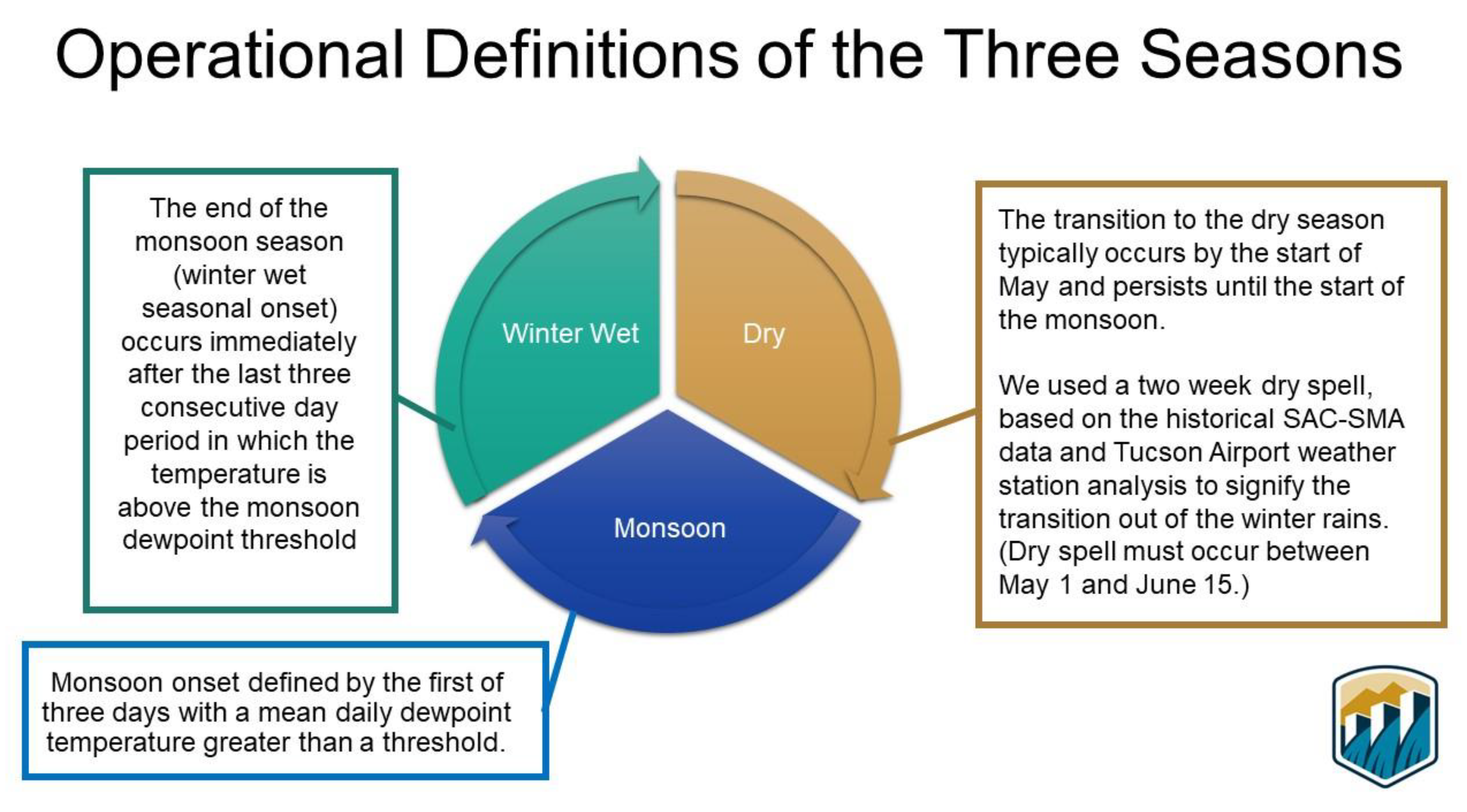 Operational Definitions of the Three Seasons

The end of the monsoon season (winter wet seasonal onset) occurs immediately after the last three consecutive day period in which the temperature is above the monsoon dewpoint threshold

Winter Wet

Dry

Monsoon

The transition to the dry season typically occurs by the start of May and persists until the start of the monsoon.

We used a two week dry spell, based on the historical SAC-SMA data and Tucson Airport weather station analysis to signify the transition out of the winter rains. (Dry spell must occur between May 1 and June 15.)

Monsoon onset defined by the first of three days with a mean daily dewpoint temperature greater than a threshold.